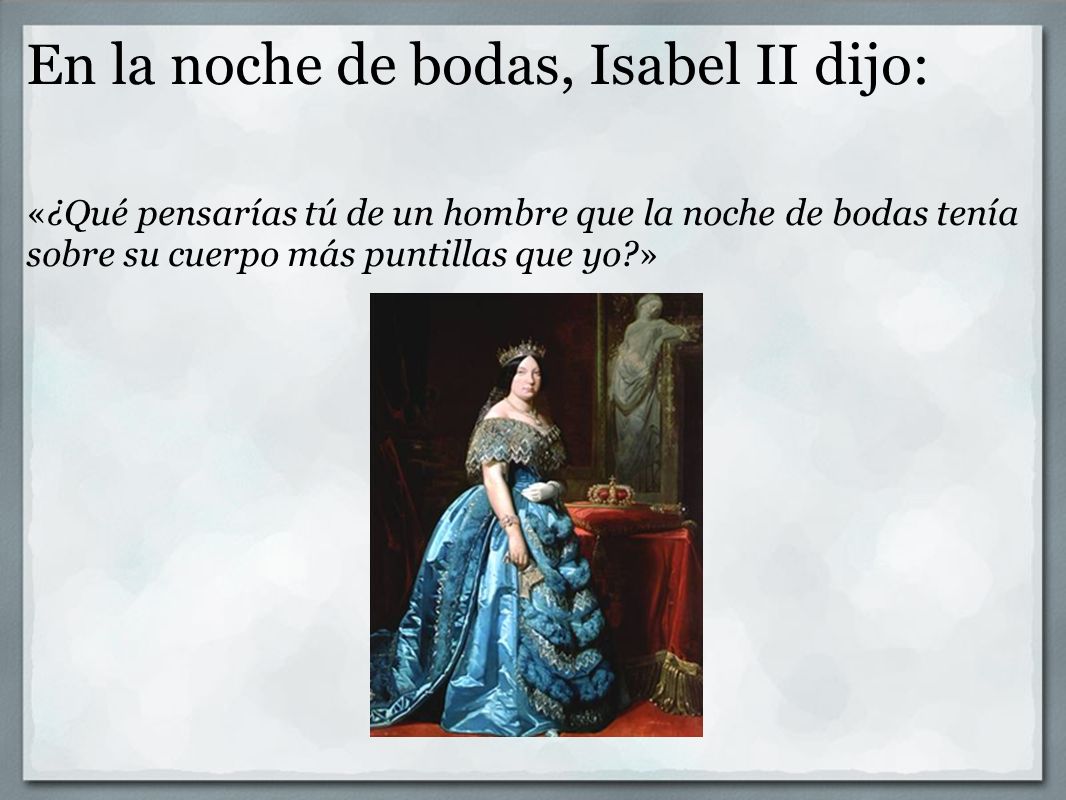 En la noche de bodas, Isabel II dijo:

«¿Qué pensarías tú de un hombre que la noche de bodas tenía sobre su cuerpo más puntillas que yo?»